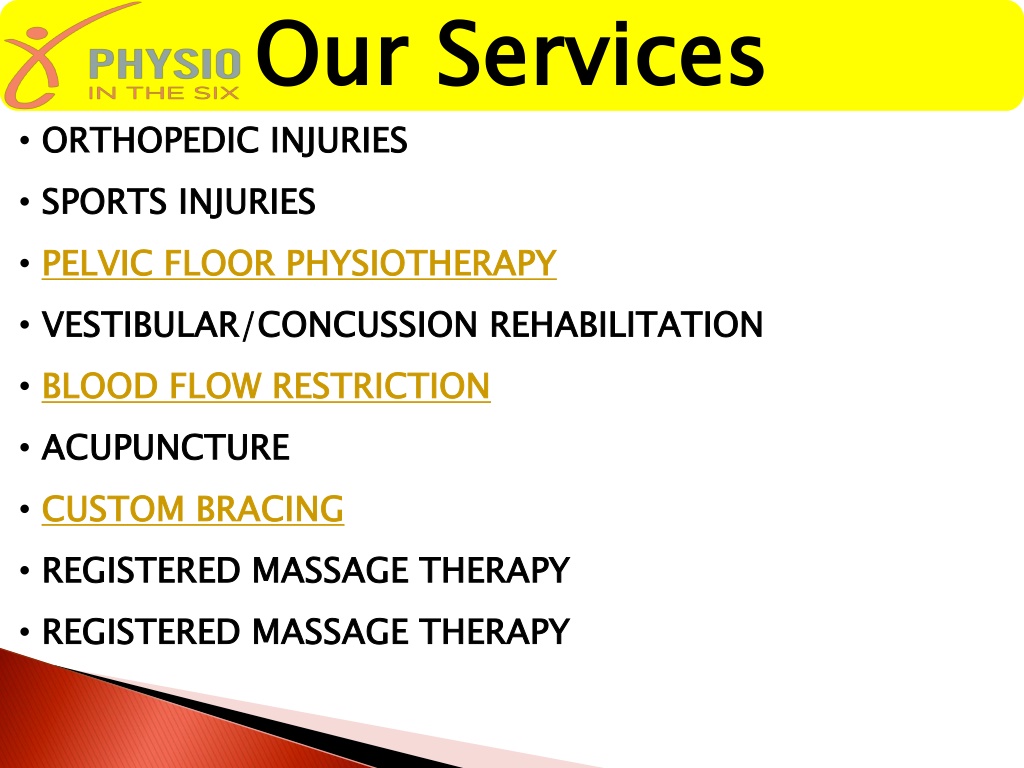 PHYSIO IN THE SIX

Our Services

• ORTHOPEDIC INJURIES
• SPORTS INJURIES
• PELVIC FLOOR PHYSIOTHERAPY
• VESTIBULAR/CONCUSSION REHABILITATION
• BLOOD FLOW RESTRICTION
• ACUPUNCTURE
• CUSTOM BRACING
• REGISTERED MASSAGE THERAPY
• REGISTERED MASSAGE THERAPY